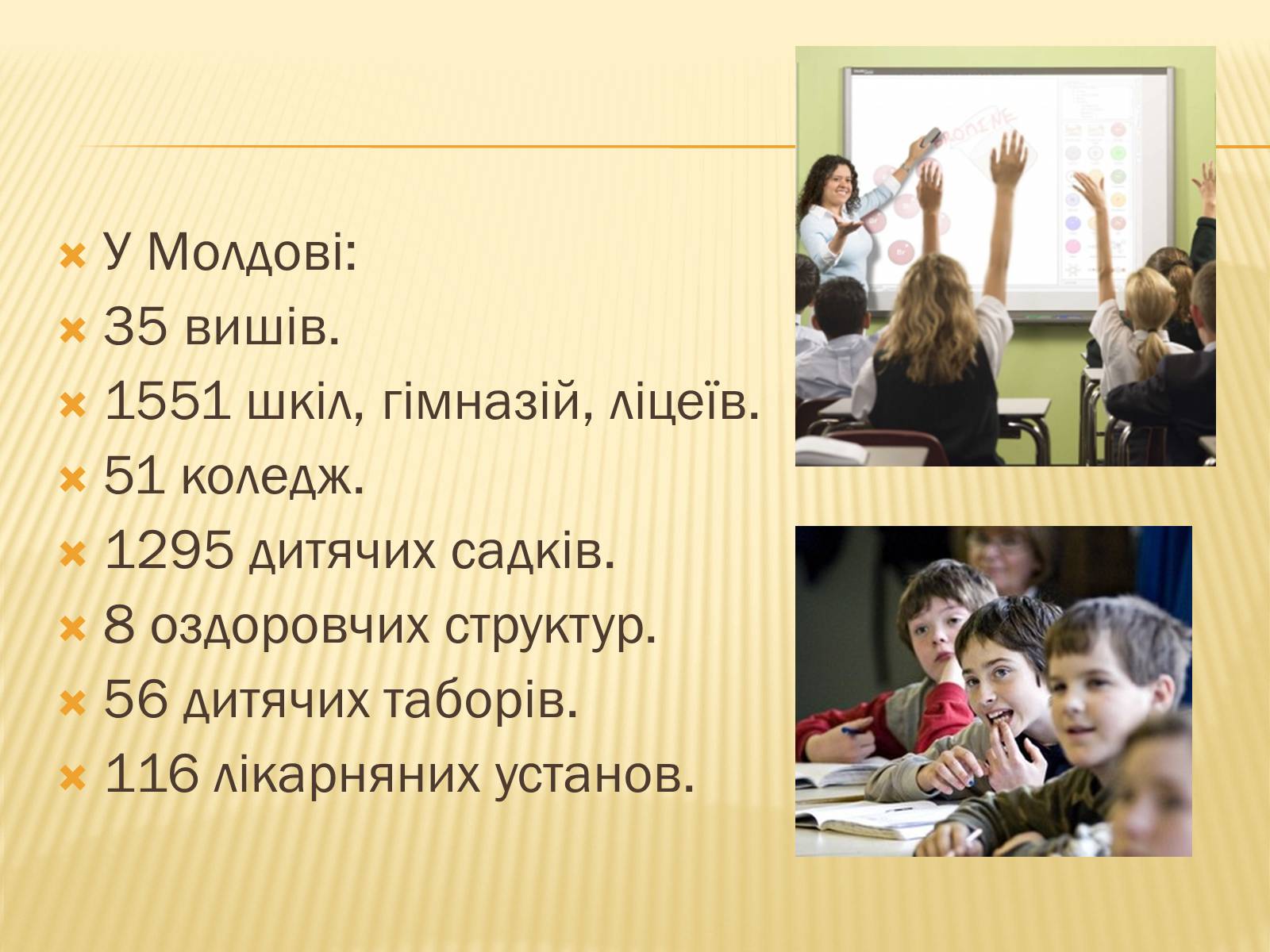 У Молдові:
35 вишів.
1551 шкіл, гімназій, ліцеїв.
51 коледж.
1295 дитячих садків.
8 оздоровчих структур.
56 дитячих таборів.
116 лікарняних установ.